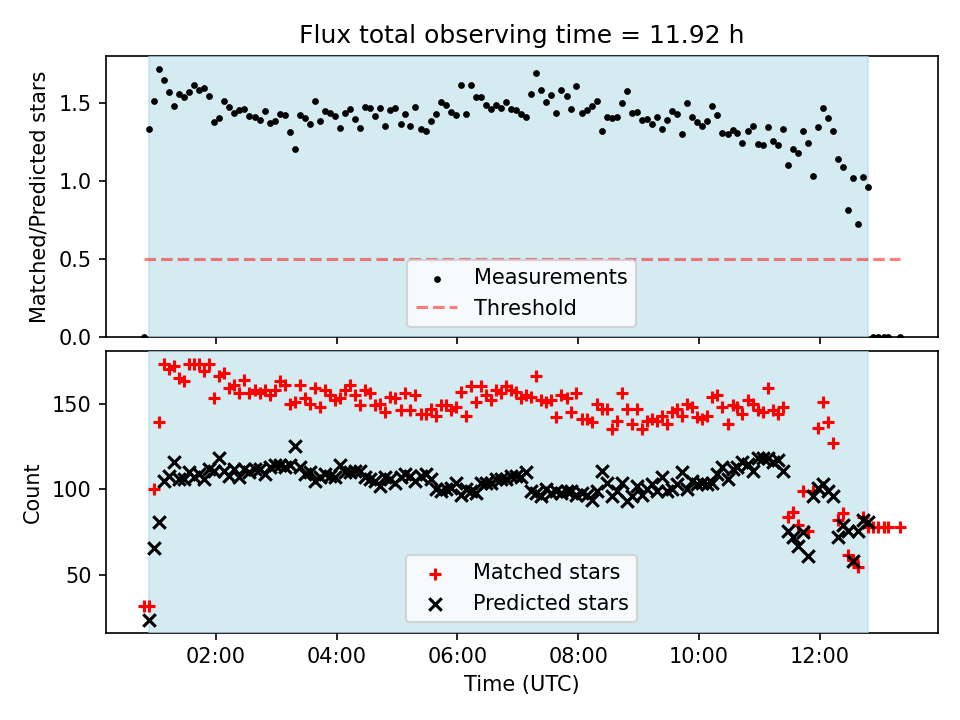 Flux total observing time = 11.92 h

Matched/Predicted stars

1.5
1.0
0.5
0.0

Measurements
Threshold

Count

150
100
50

Matched stars
Predicted stars

02:00
04:00
06:00
08:00
10:00
12:00

Time (UTC)